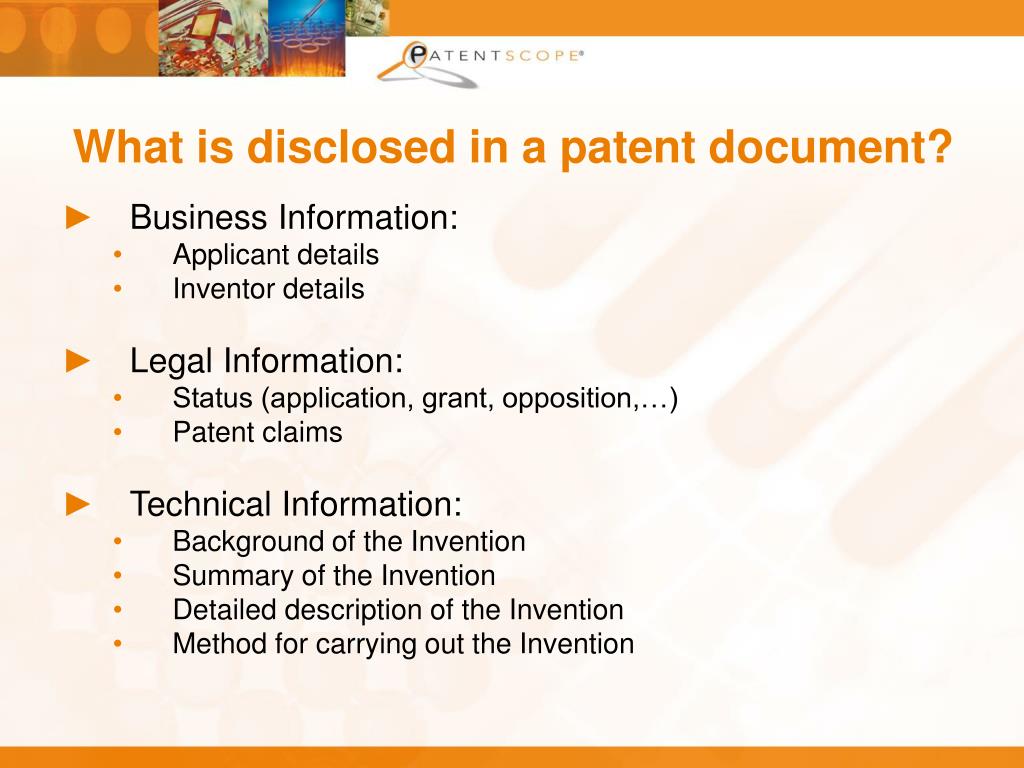 PATENTSCOPE®

What is disclosed in a patent document?

► Business Information:
• Applicant details
• Inventor details

► Legal Information:
• Status (application, grant, opposition,…)
• Patent claims

► Technical Information:
• Background of the Invention
• Summary of the Invention
• Detailed description of the Invention
• Method for carrying out the Invention